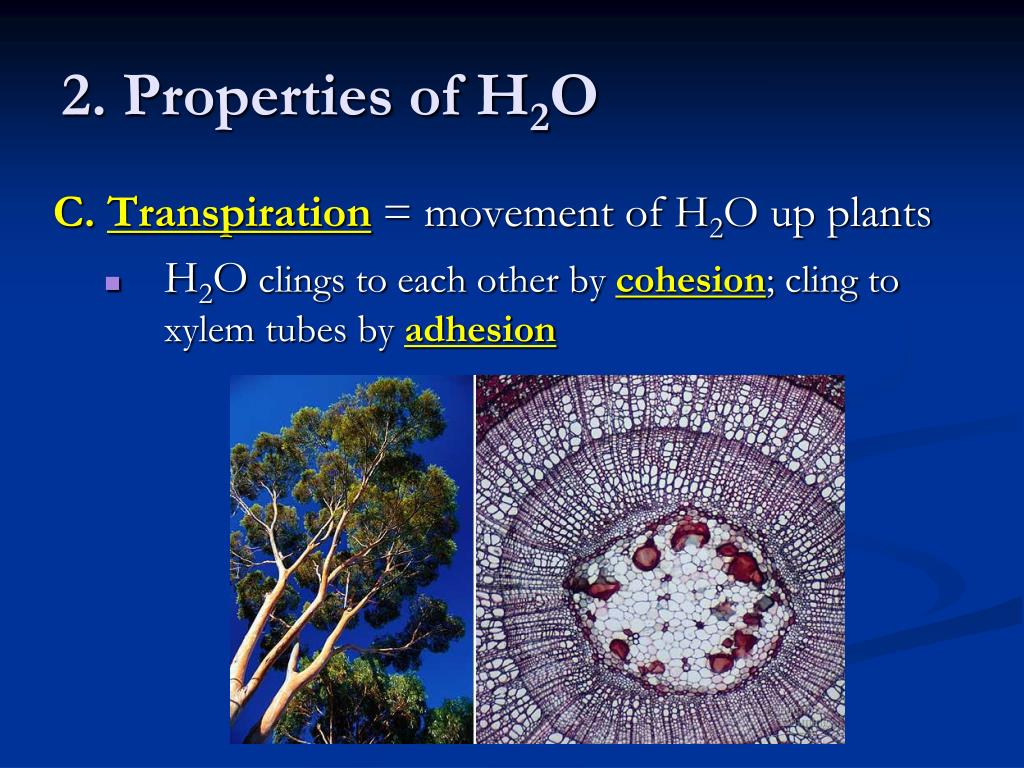 2. Properties of $H_2O$

C. Transpiration = movement of $H_2O$ up plants

- $H_2O$ clings to each other by cohesion; cling to xylem tubes by adhesion